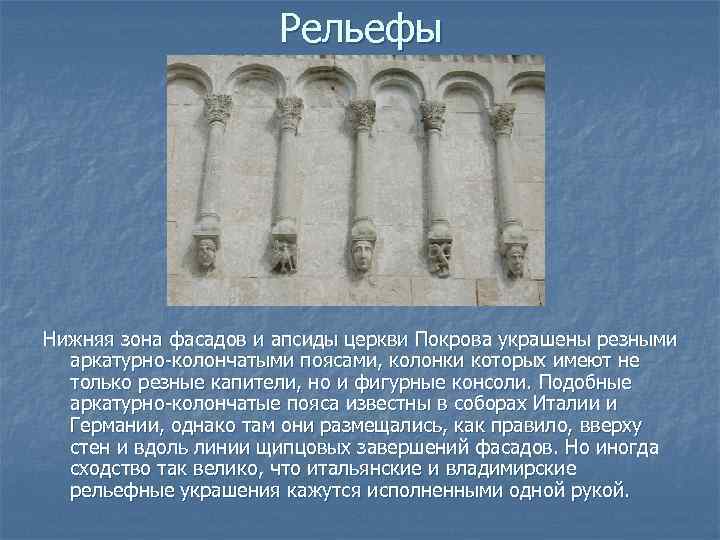 Рельефы

Нижняя зона фасадов и апсиды церкви Покрова украшены резными аркатурно-колончатыми поясами, колонки которых имеют не только резные капители, но и фигурные консоли. Подобные аркатурно-колончатые пояса известны в соборах Италии и Германии, однако там они размещались, как правило, вверху стен и вдоль линии щипцовых завершений фасадов. Но иногда сходство так велико, что итальянские и владимирские рельефные украшения кажутся исполненными одной рукой.